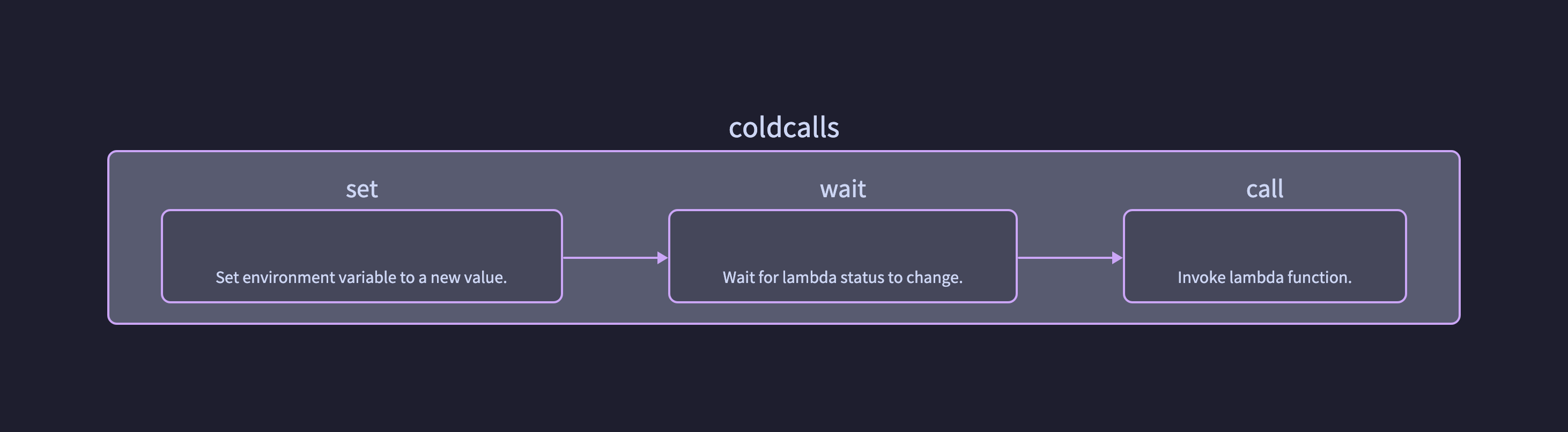 coldcalls

set

Set environment variable to a new value.

wait

Wait for lambda status to change.

call

Invoke lambda function.